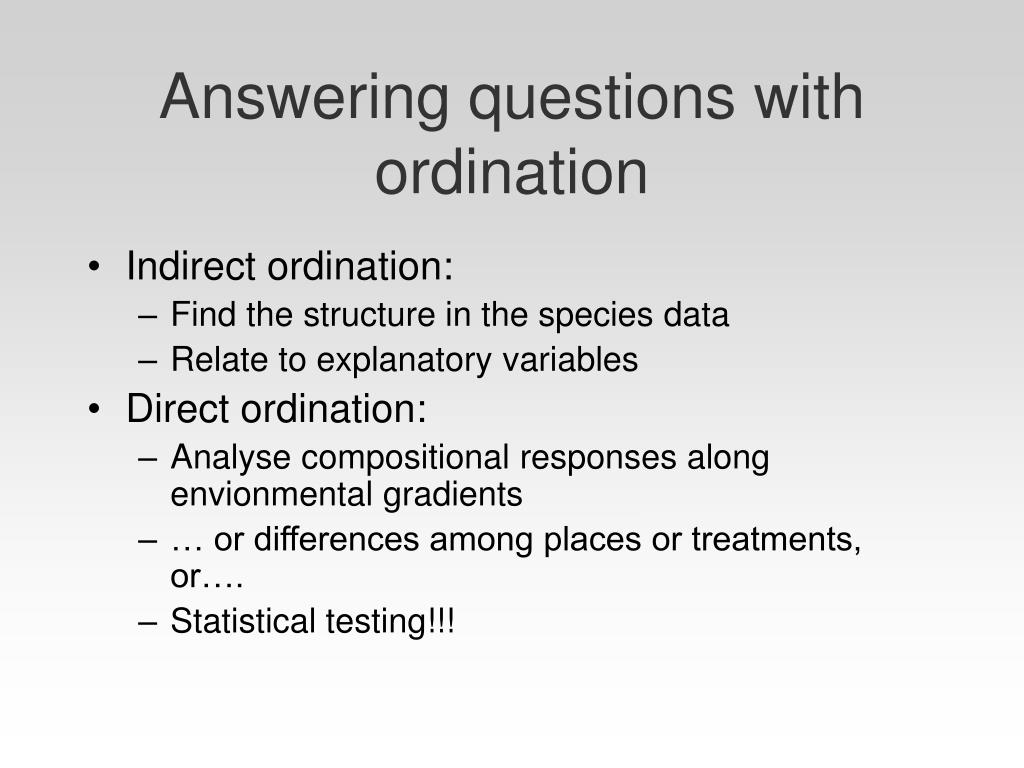 Answering questions with ordination

• Indirect ordination:
– Find the structure in the species data
– Relate to explanatory variables
• Direct ordination:
– Analyse compositional responses along envionmental gradients
– … or differences among places or treatments, or….
– Statistical testing!!!